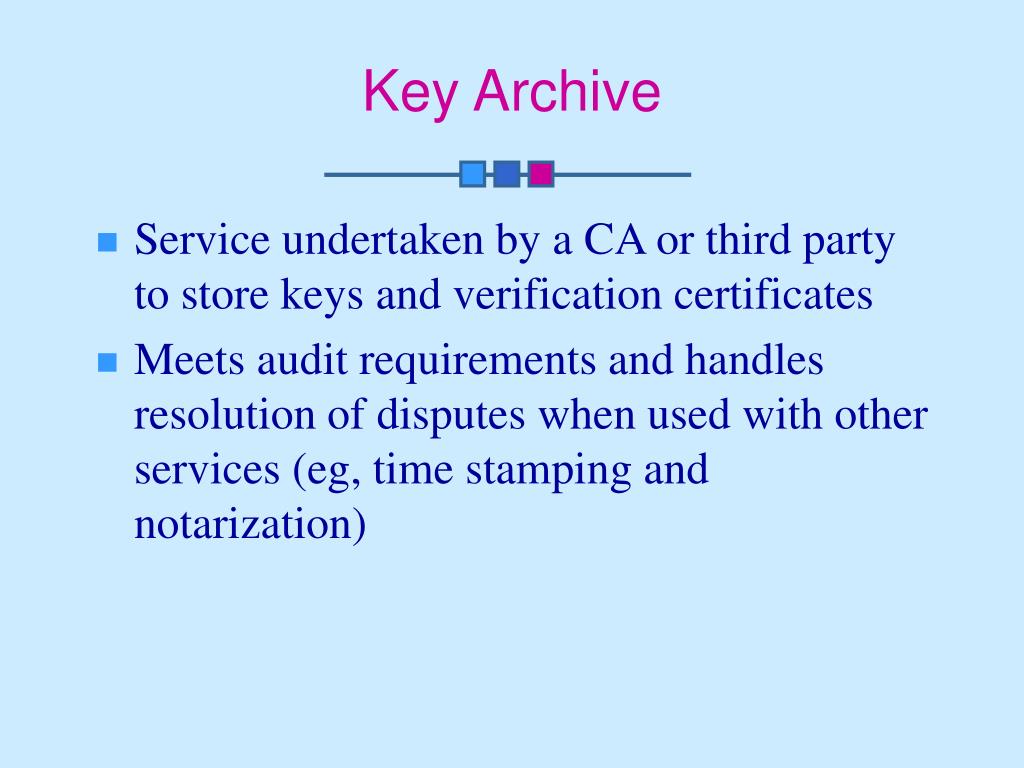 Key Archive

- Service undertaken by a CA or third party to store keys and verification certificates
- Meets audit requirements and handles resolution of disputes when used with other services (eg, time stamping and notarization)